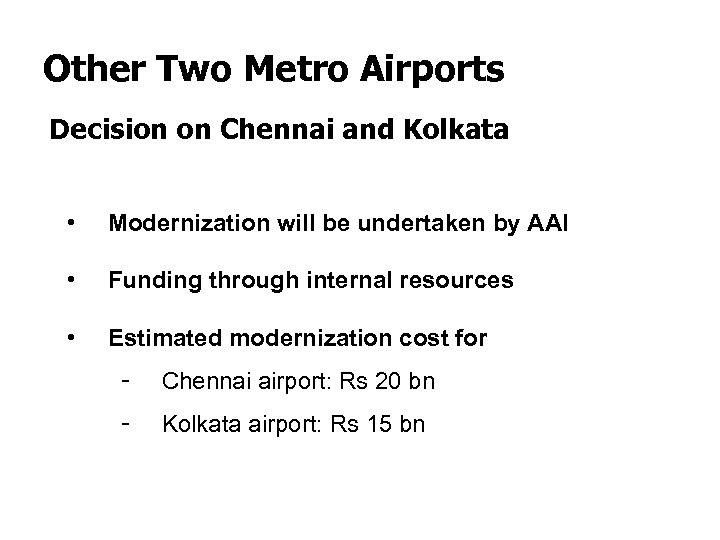 Other Two Metro Airports

Decision on Chennai and Kolkata

• Modernization will be undertaken by AAI

• Funding through internal resources

• Estimated modernization cost for

- Chennai airport: Rs 20 bn

- Kolkata airport: Rs 15 bn